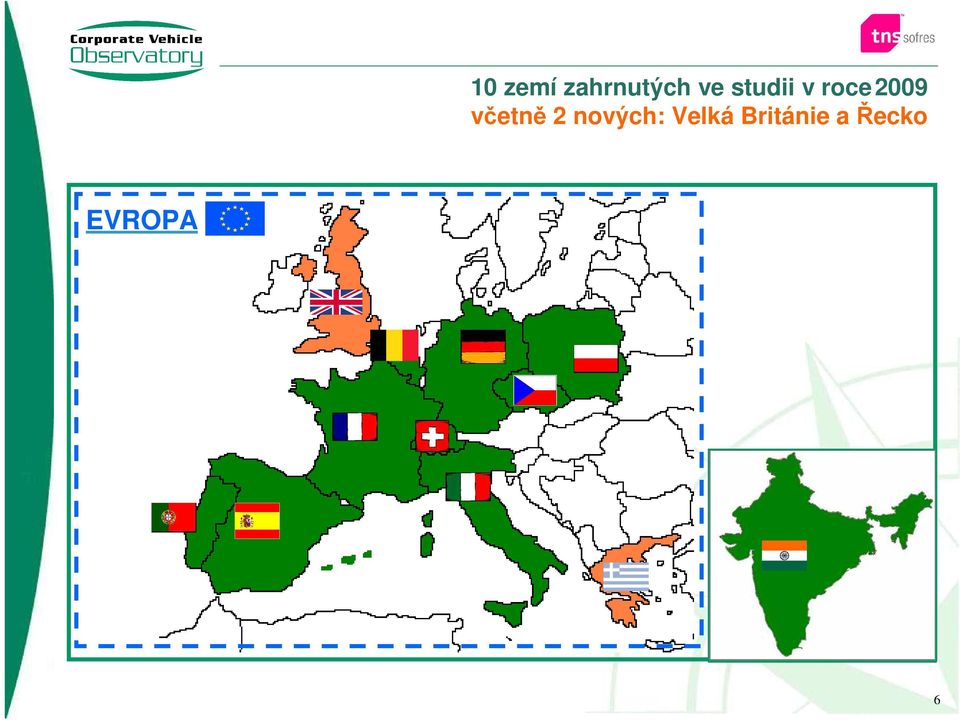 Corporate Vehicle Observatory

tns sofres

10 zemí zahrnutých ve studii v roce 2009
včetně 2 nových: Velká Británie a Řecko

EVROPA

6